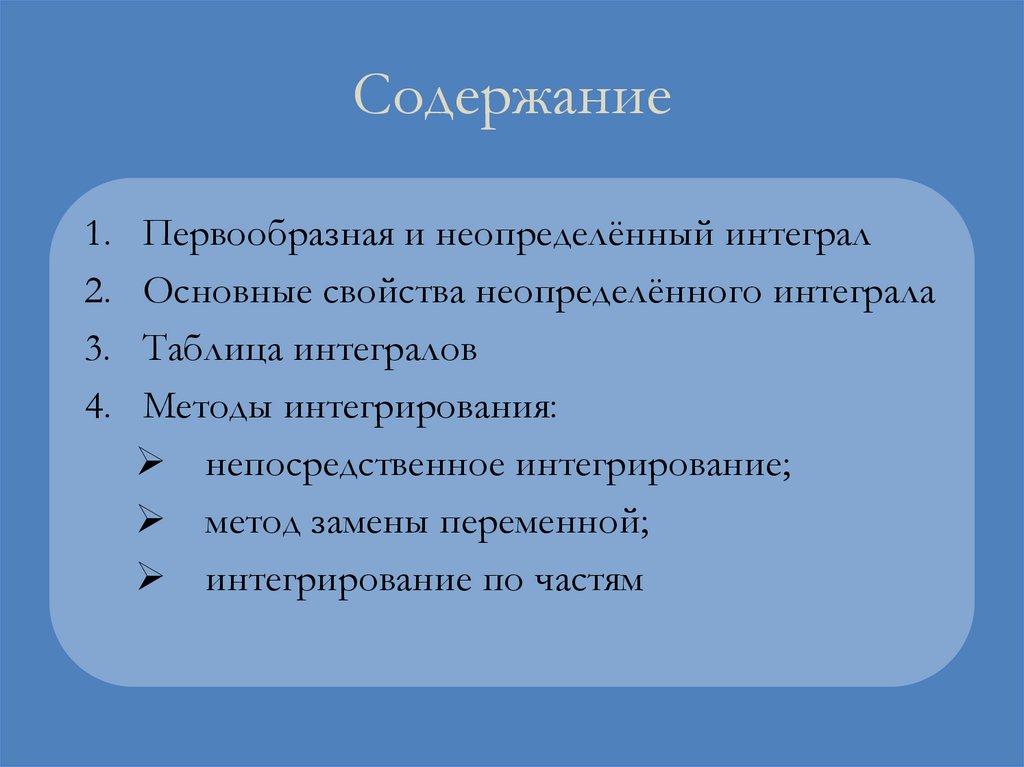 Содержание

1. Первообразная и неопределённый интеграл
2. Основные свойства неопределённого интеграла
3. Таблица интегралов
4. Методы интегрирования:
➢ непосредственное интегрирование;
➢ метод замены переменной;
➢ интегрирование по частям